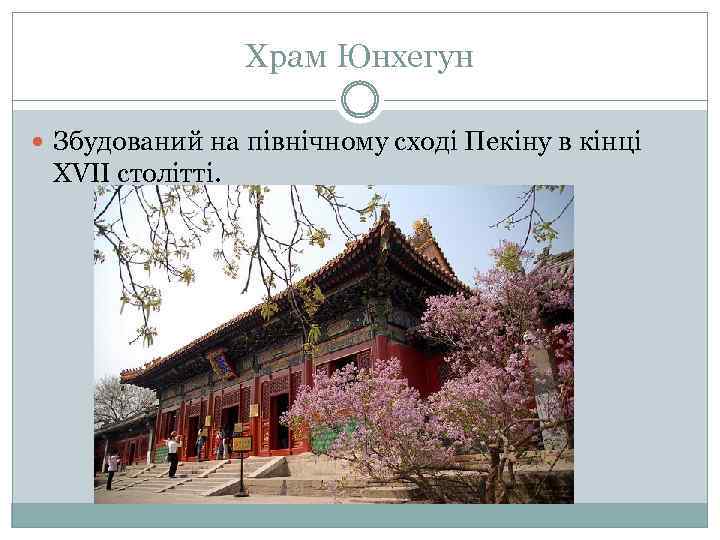 Храм Юнхегун

Збудований на північному сході Пекіну в кінці XVII столітті.